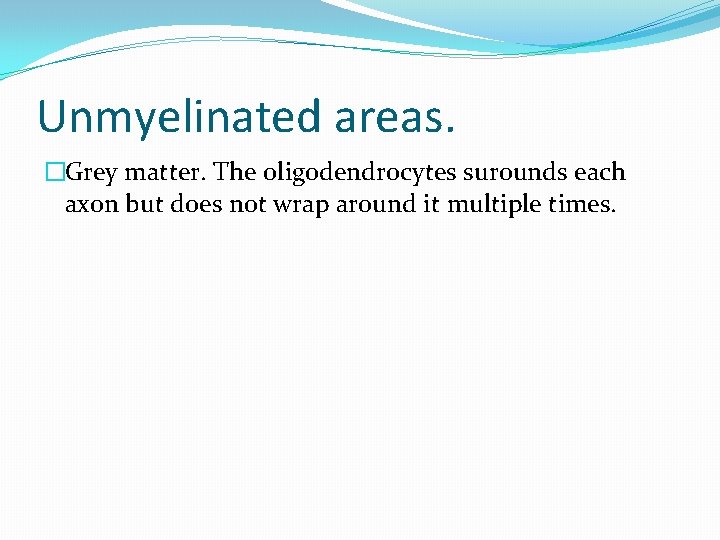 Unmyelinated areas.

Grey matter. The oligodendrocytes surounds each axon but does not wrap around it multiple times.